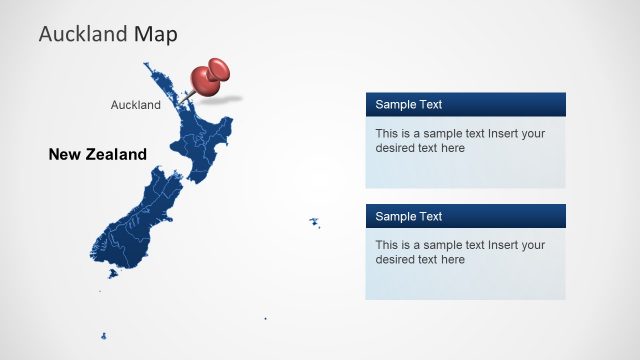 Auckland Map

Auckland

New Zealand

Sample Text

This is a sample text Insert your desired text here

Sample Text

This is a sample text Insert your desired text here